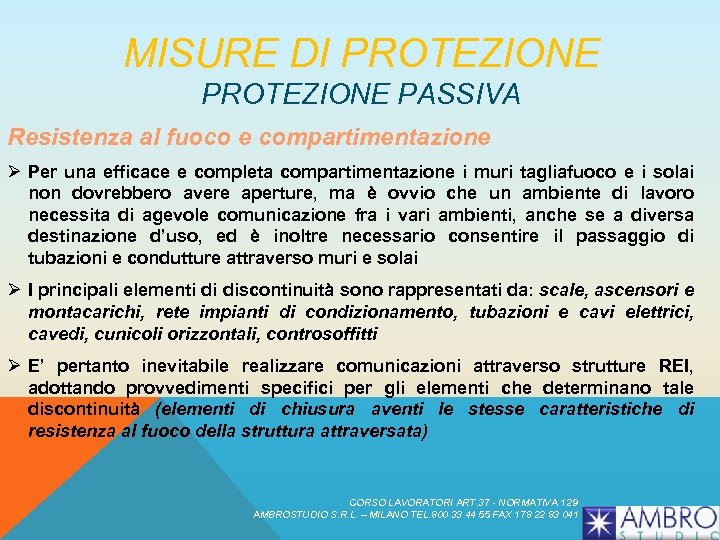 MISURE DI PROTEZIONE
PROTEZIONE PASSIVA

Resistenza al fuoco e compartimentazione

➢ Per una efficace e completa compartimentazione i muri tagliafuoco e i solai non dovrebbero avere aperture, ma è ovvio che un ambiente di lavoro necessita di agevole comunicazione fra i vari ambienti, anche se a diversa destinazione d'uso, ed è inoltre necessario consentire il passaggio di tubazioni e condutture attraverso muri e solai

➢ I principali elementi di discontinuità sono rappresentati da: scale, ascensori e montacarichi, rete impianti di condizionamento, tubazioni e cavi elettrici, cavedi, cunicoli orizzontali, controsoffitti

➢ E' pertanto inevitabile realizzare comunicazioni attraverso strutture REI, adottando provvedimenti specifici per gli elementi che determinano tale discontinuità (elementi di chiusura aventi le stesse caratteristiche di resistenza al fuoco della struttura attraversata)

CORSO LAVORATORI ART.37 - NORMATIVA 129
AMBROSTUDIO S.R.L. – MILANO TEL.800 33 44 55 FAX 178 22 83 041

AMBRO STUDIO